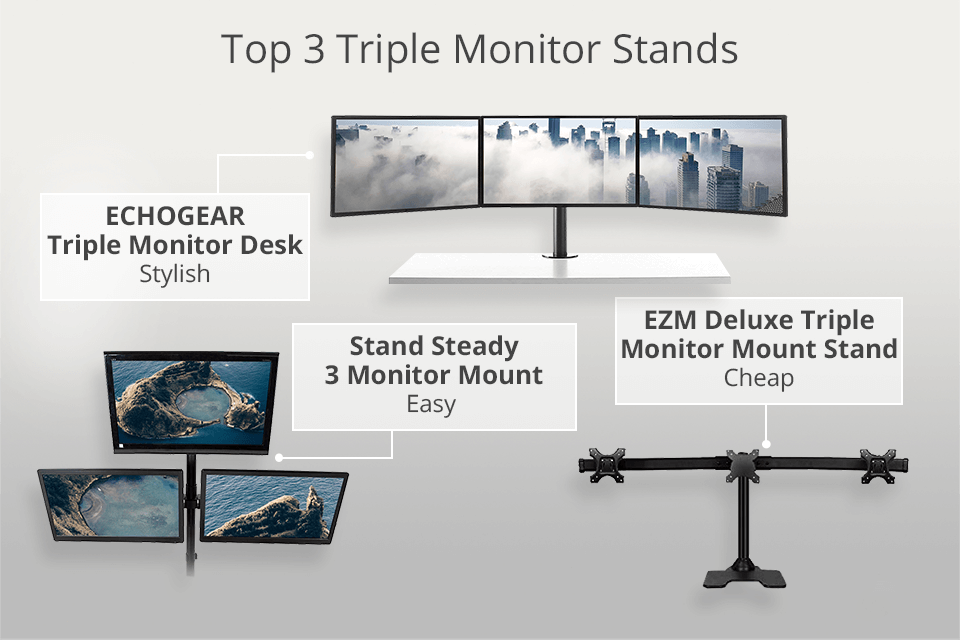 Top 3 Triple Monitor Stands

ECHOGEAR
Triple Monitor Desk
Stylish

Stand Steady
3 Monitor Mount
Easy

EZM Deluxe Triple
Monitor Mount Stand
Cheap